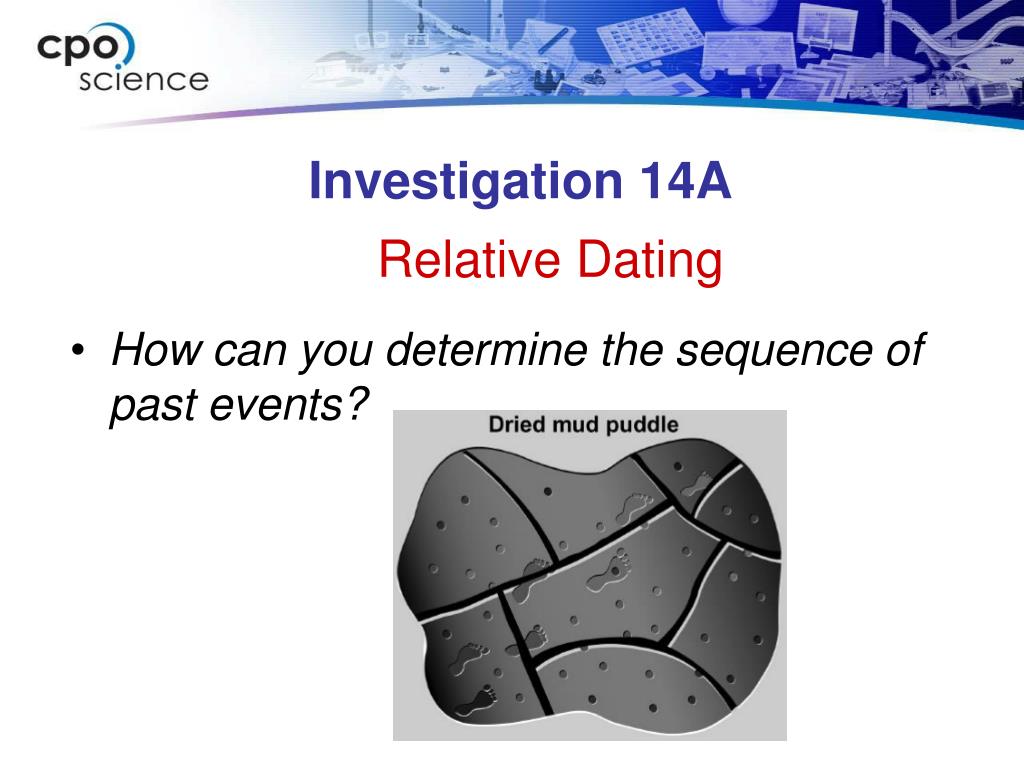 cpo science

Investigation 14A

Relative Dating

• How can you determine the sequence of past events?

Dried mud puddle